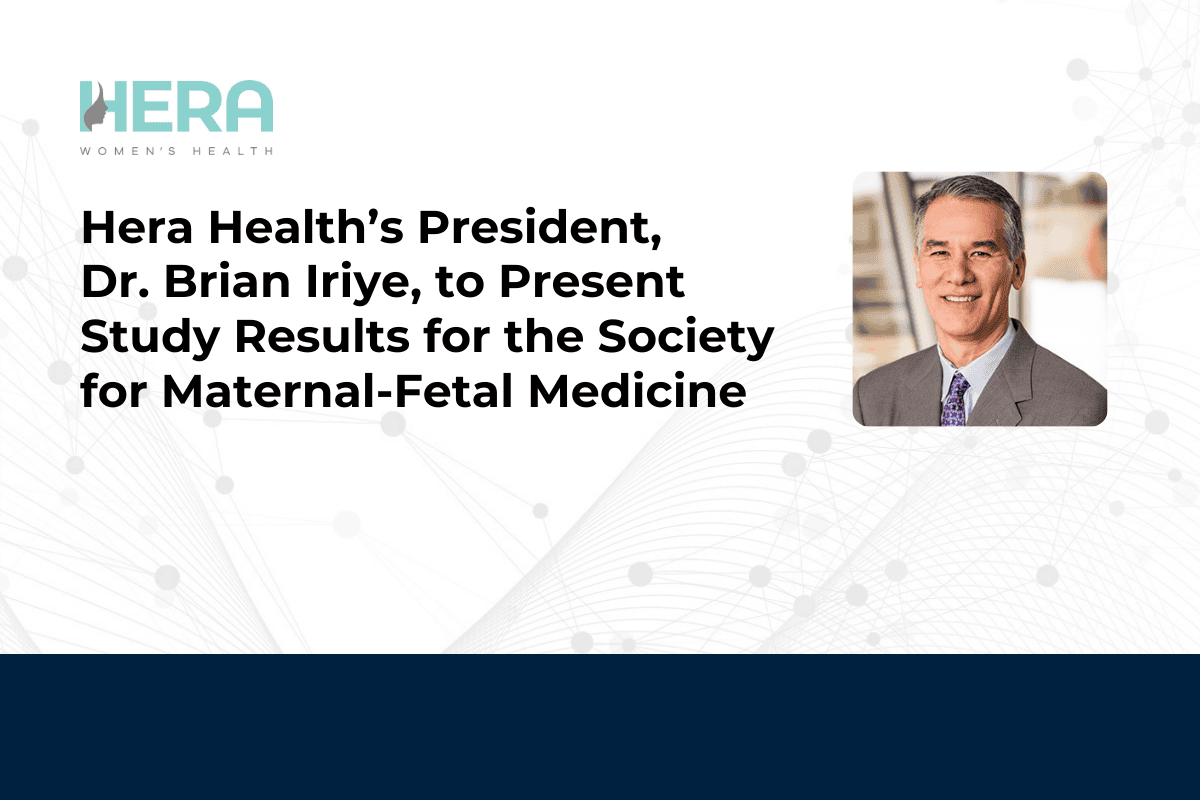 HERA
WOMEN'S HEALTH

Hera Health's President, Dr. Brian Iriye, to Present Study Results for the Society for Maternal-Fetal Medicine